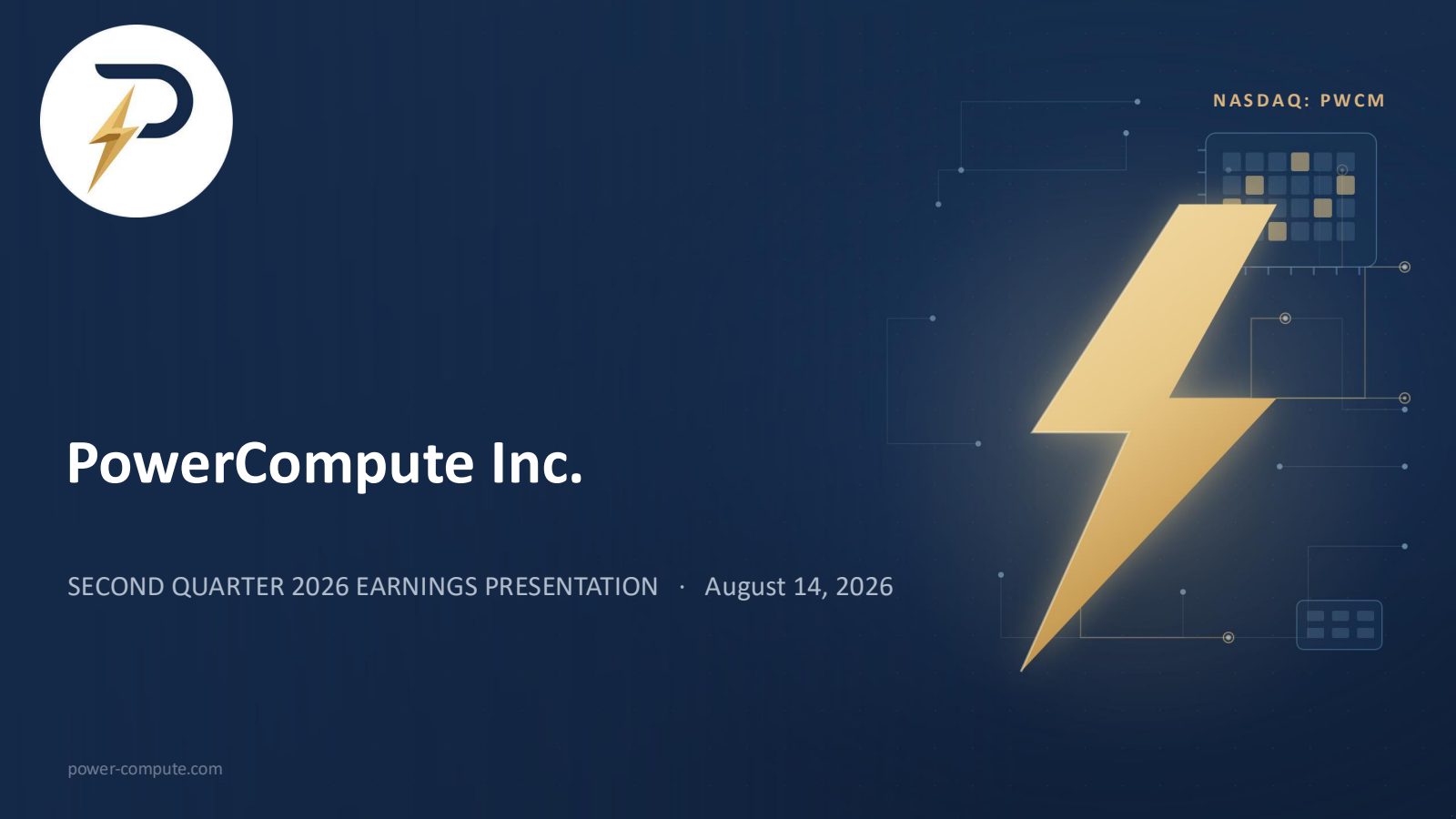 NASDAQ: PWCM

PowerCompute Inc.

SECOND QUARTER 2026 EARNINGS PRESENTATION · August 14, 2026

power-compute.com